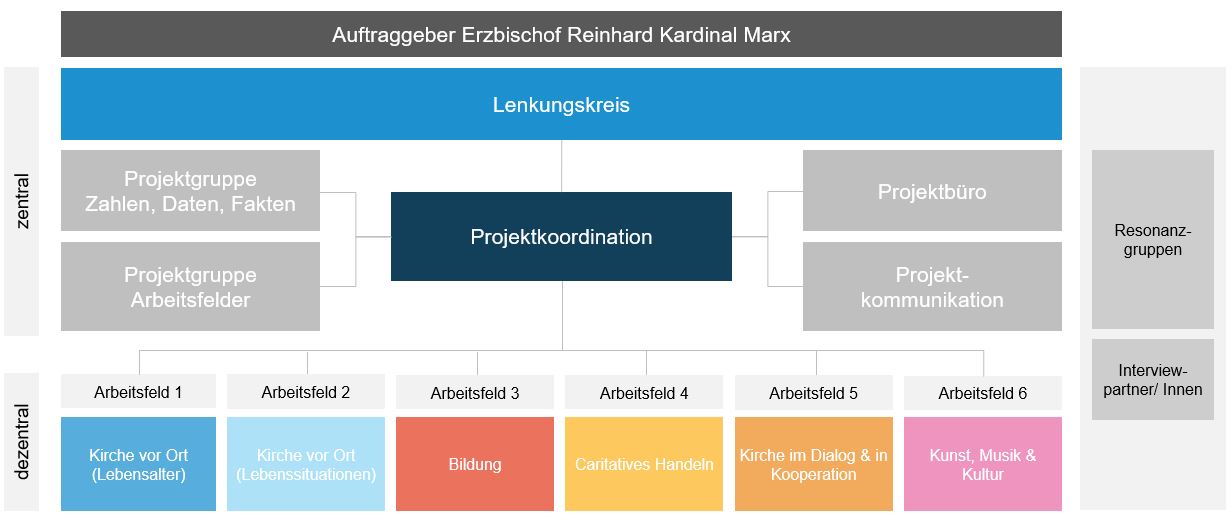 Auftraggeber Erzbischof Reinhard Kardinal Marx

zentral

Lenkungskreis

Projektgruppe Zahlen, Daten, Fakten

Projektgruppe Arbeitsfelder

Projektkoordination

Projektbüro

Projekt-kommunikation

Resonanz-gruppen

Interview-partner/ Innen

dezentral

Arbeitsfeld 1

Kirche vor Ort (Lebensalter)

Arbeitsfeld 2

Kirche vor Ort (Lebenssituationen)

Arbeitsfeld 3

Bildung

Arbeitsfeld 4

Caritatives Handeln

Arbeitsfeld 5

Kirche im Dialog & in Kooperation

Arbeitsfeld 6

Kunst, Musik & Kultur